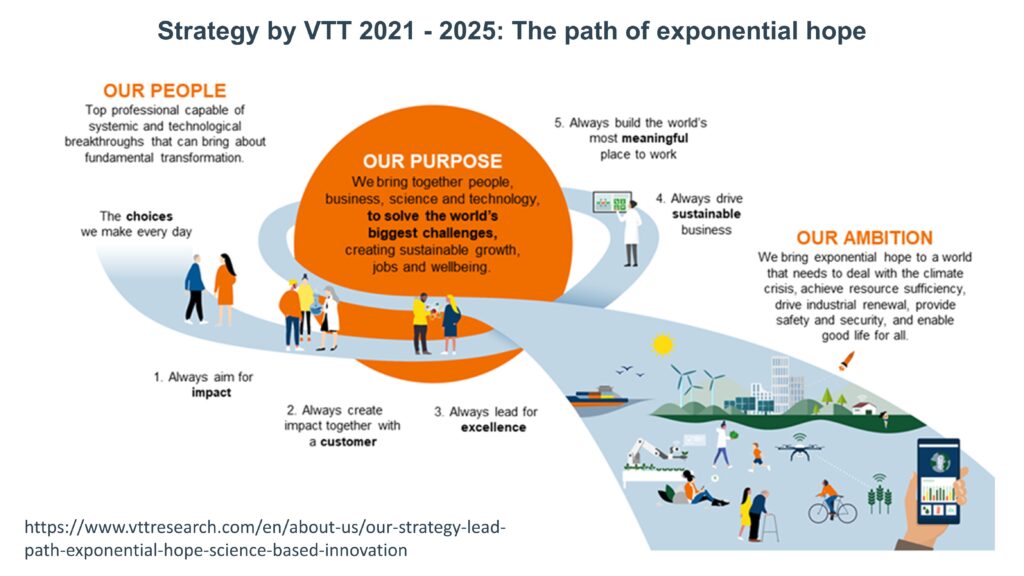 Strategy by VTT 2021 - 2025: The path of exponential hope

OUR PEOPLE
Top professional capable of systemic and technological breakthroughs that can bring about fundamental transformation.

The choices we make every day

OUR PURPOSE
We bring together people, business, science and technology, to solve the world's biggest challenges, creating sustainable growth, jobs and wellbeing.

5. Always build the world's most meaningful place to work

4. Always drive sustainable business

OUR AMBITION
We bring exponential hope to a world that needs to deal with the climate crisis, achieve resource sufficiency, drive industrial renewal, provide safety and security, and enable good life for all.

1. Always aim for impact

2. Always create impact together with a customer

3. Always lead for excellence

https://www.vttresearch.com/en/about-us/our-strategy-lead-path-exponential-hope-science-based-innovation